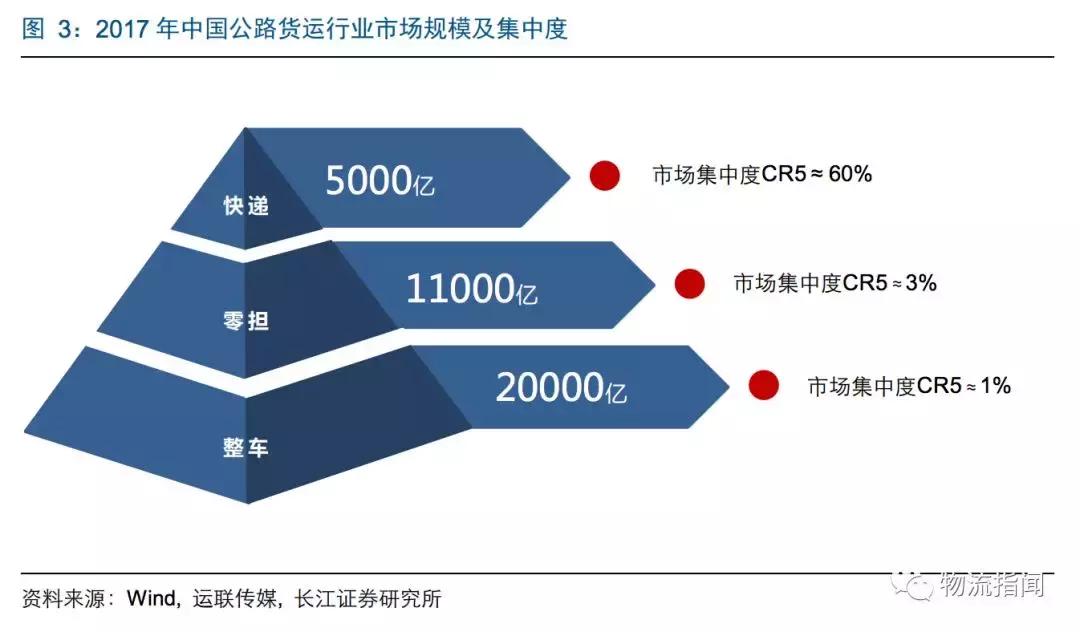 图 3：2017 年中国公路货运行业市场规模及集中度

快递

5000亿

市场集中度CR5 ≈ 60%

零担

11000亿

市场集中度CR5 ≈ 3%

整车

20000亿

市场集中度CR5 ≈ 1%

资料来源：Wind，运联传媒，长江证券研究所

物流指闻